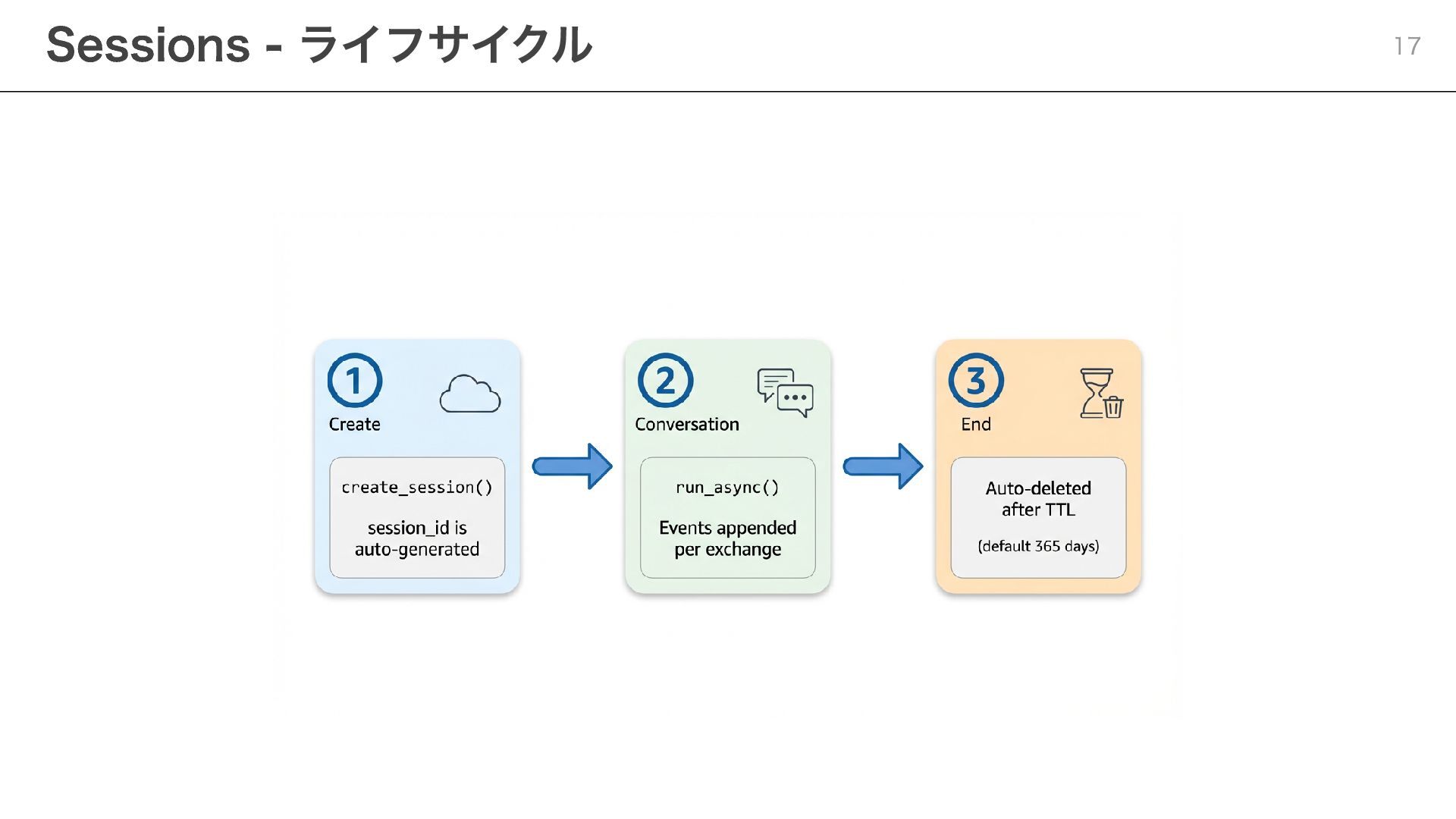 Sessions - ライフサイクル

17

1
Create

create_session()

session_id is auto-generated

2
Conversation

run_async()

Events appended per exchange

3
End

Auto-deleted after TTL

(default 365 days)